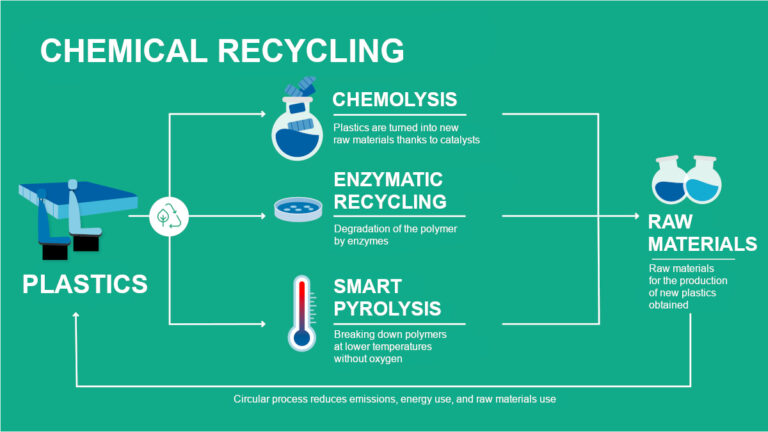 CHEMICAL RECYCLING

PLASTICS

CHEMOLYSIS

Plastics are turned into new raw materials thanks to catalysts

ENZYMATIC RECYCLING

Degradation of the polymer by enzymes

SMART PYROLYSIS

Breaking down polymers at lower temperatures without oxygen

RAW MATERIALS

Raw materials for the production of new plastics obtained

Circular process reduces emissions, energy use, and raw materials use